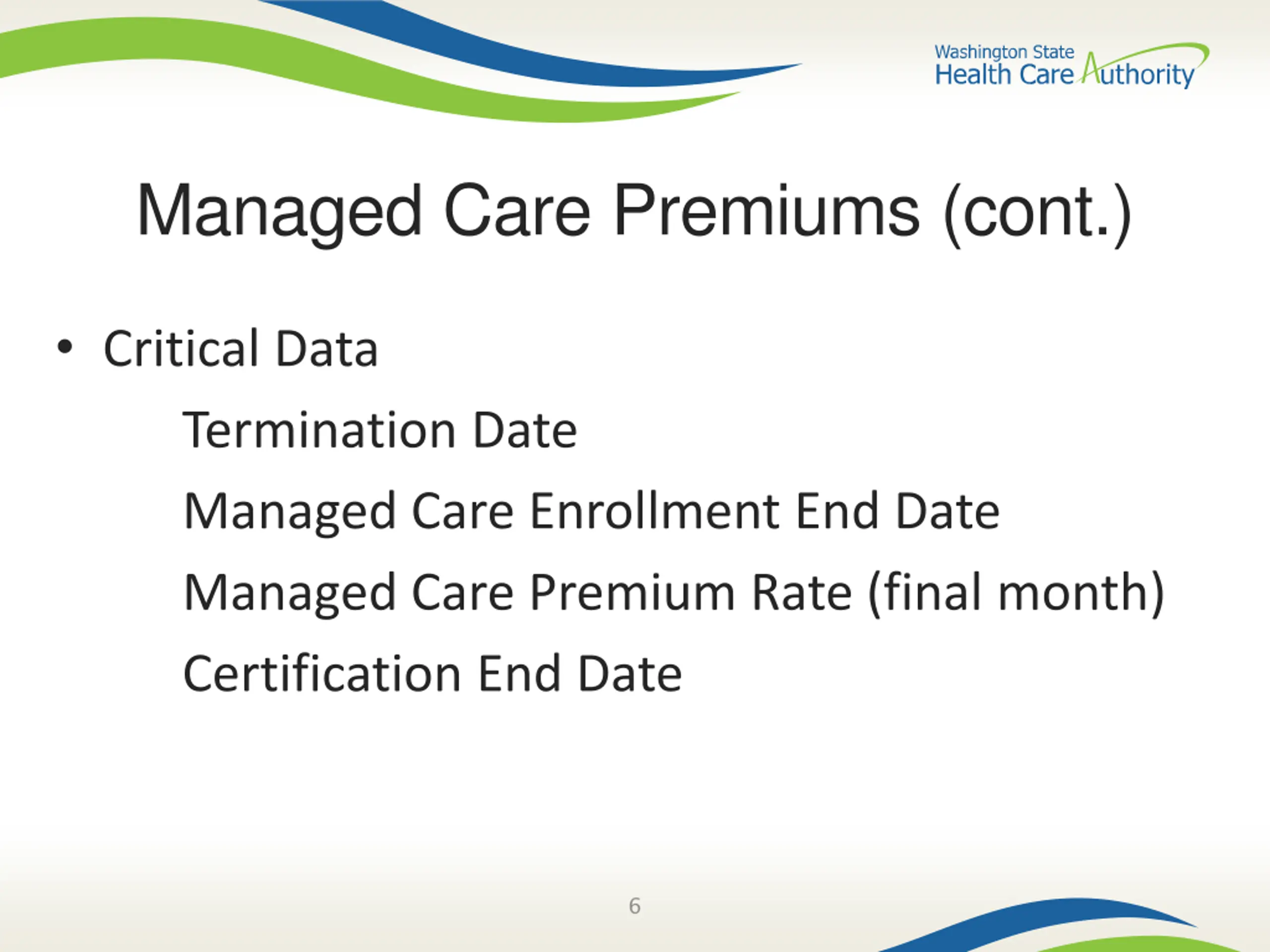 Washington State
Health Care Authority

Managed Care Premiums (cont.)

• Critical Data

Termination Date

Managed Care Enrollment End Date

Managed Care Premium Rate (final month)

Certification End Date

6